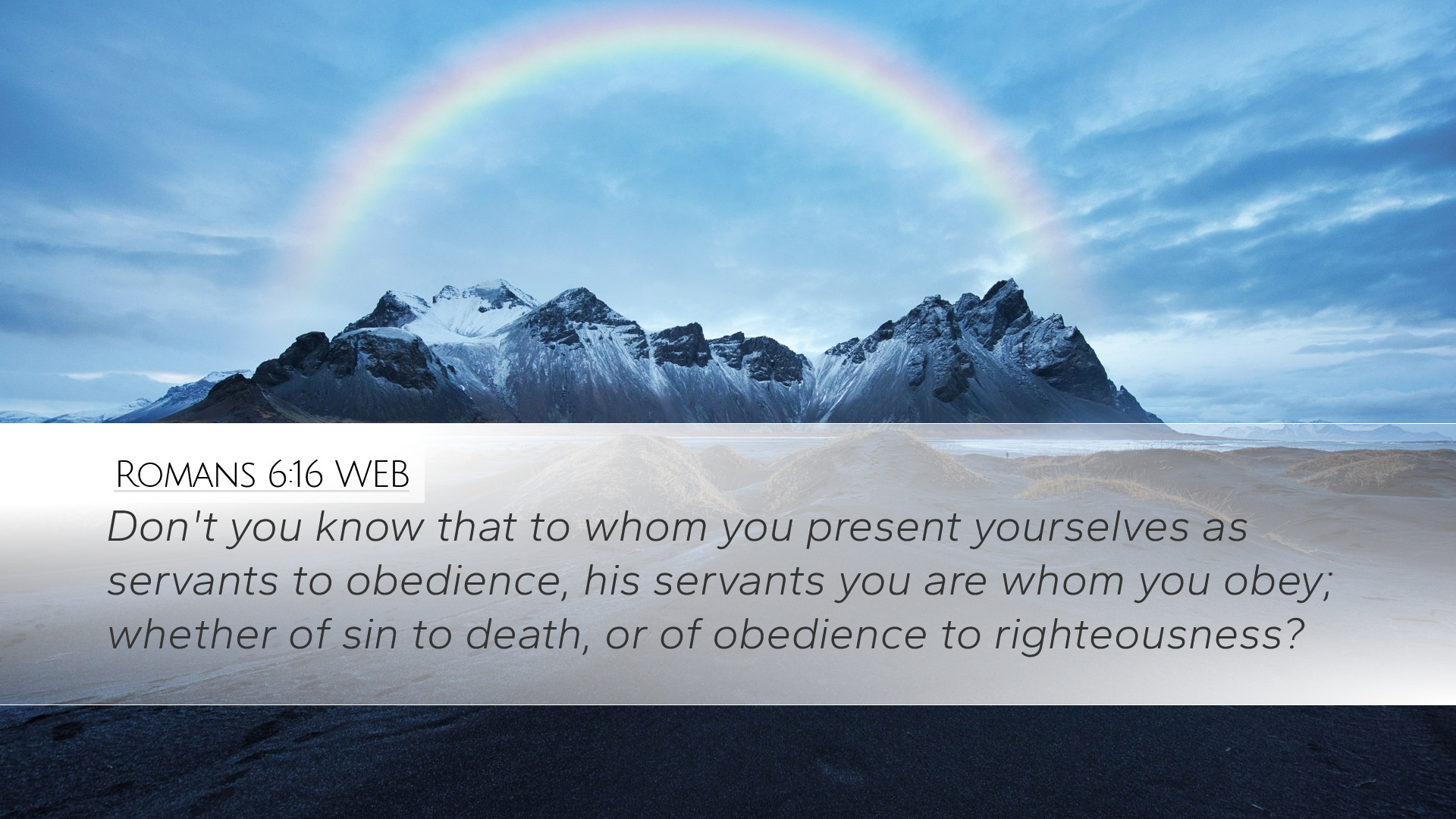 Romans 6:16 WEB

Don't you know that to whom you present yourselves as servants to obedience, his servants you are whom you obey; whether of sin to death, or of obedience to righteousness?